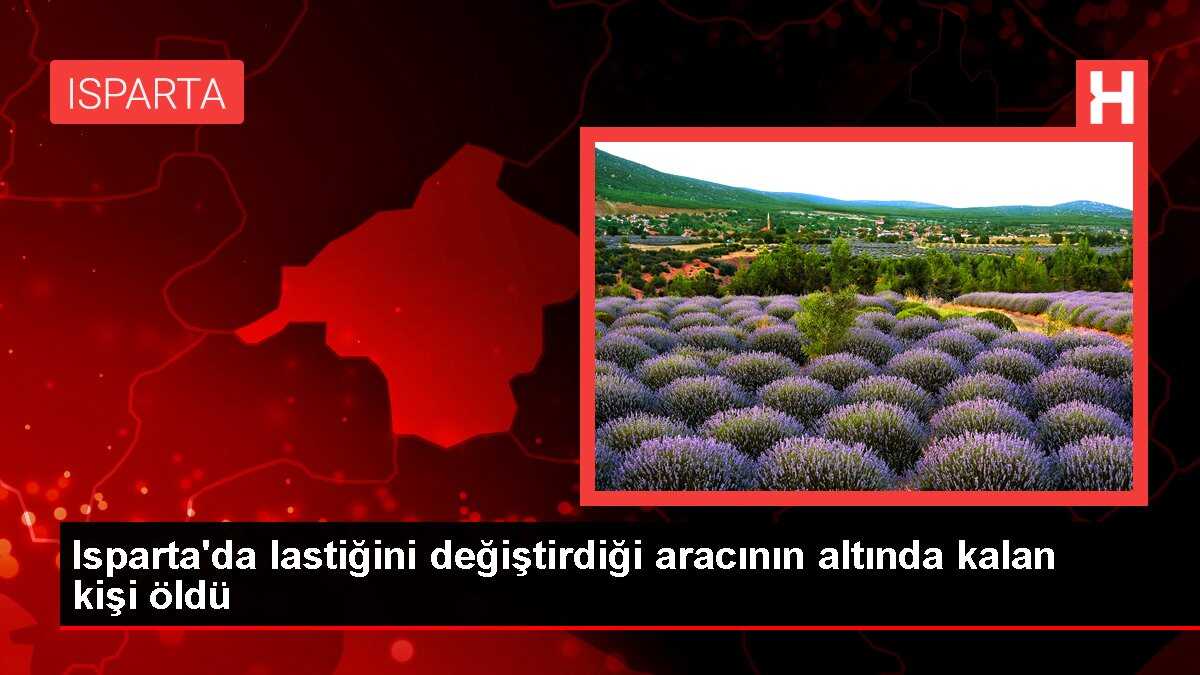 ISPARTA

H

Isparta'da lastiğini değiştirdiği aracının altında kalan kişi öldü